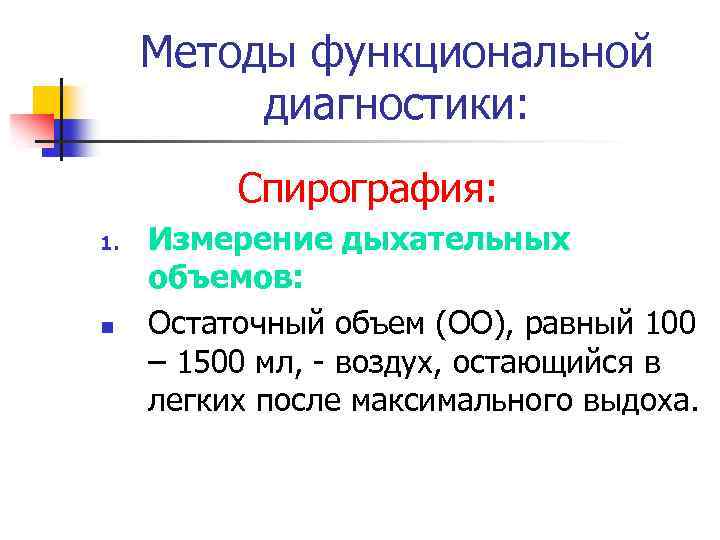 Методы функциональной диагностики:

Спирография:

1. Измерение дыхательных объемов:

Остаточный объем (ОО), равный 100 – 1500 мл, - воздух, остающийся в легких после максимального выдоха.